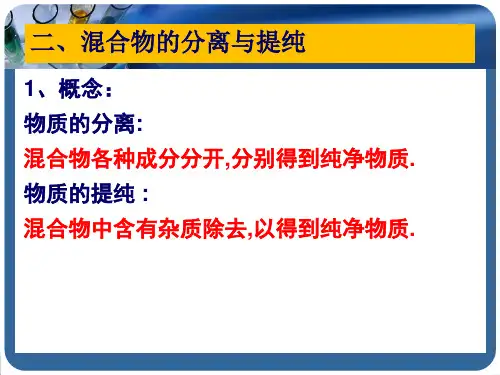 二、混合物的分离与提纯

1、概念：

物质的分离:

混合物各种成分分开,分别得到纯净物质.

物质的提纯：

混合物中含有杂质除去,以得到纯净物质.